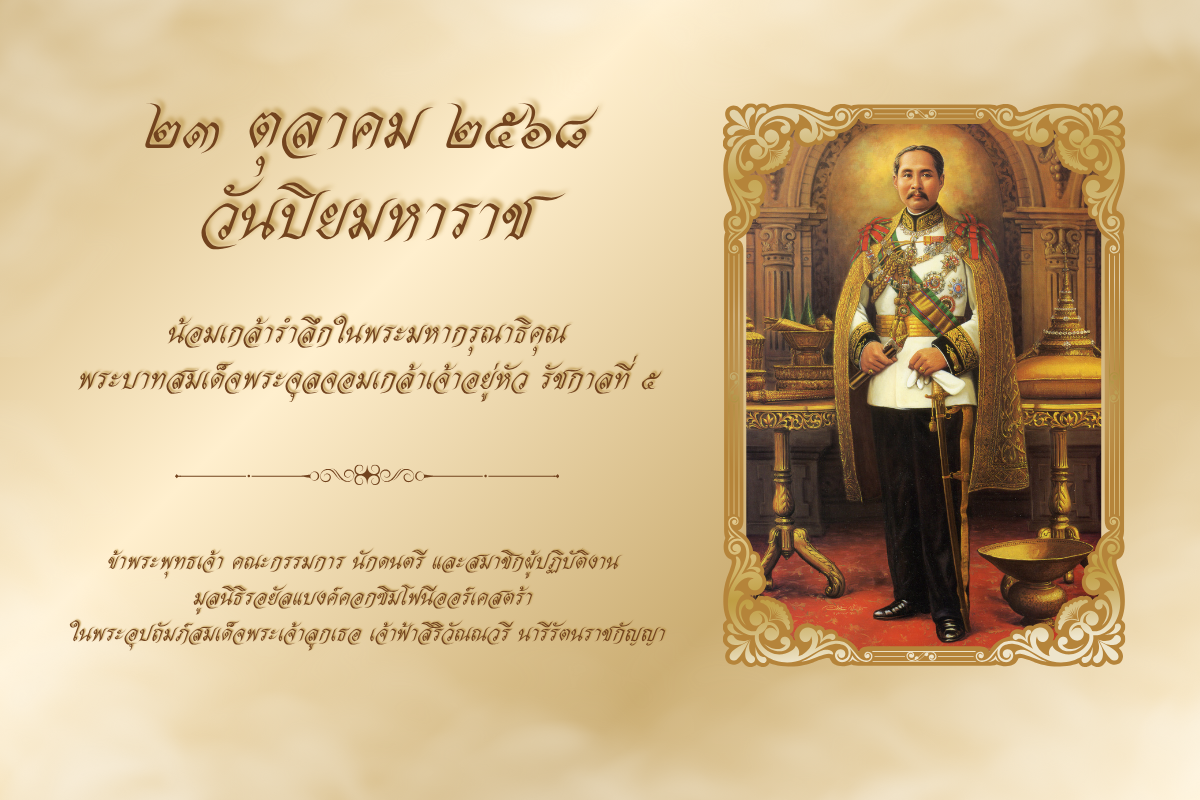 ๒๓ ตุลาคม ๒๕๖๘
วันปิยมหาราช

น้อมเกล้ารำลึกในพระมหากรุณาธิคุณ
พระบาทสมเด็จพระจุลจอมเกล้าเจ้าอยู่หัว รัชกาลที่ ๕

ข้าพระพุทธเจ้า คณะกรรมการ นักดนตรี และสมาชิกผู้ปฏิบัติงาน
มูลนิธิรอยัลแบงค์คอกซิมโฟนีออร์เคสตร้า
ในพระอุปถัมภ์สมเด็จพระเจ้าลูกเธอ เจ้าฟ้าสิริวัณณวรี นารีรัตนราชกัญญา